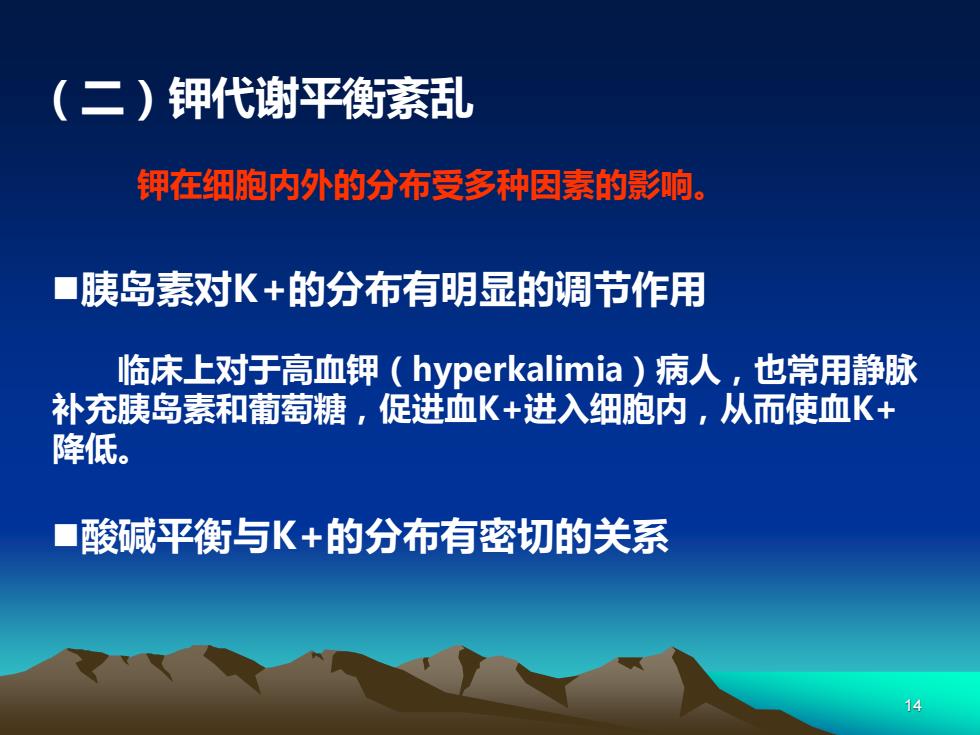 （二）钾代谢平衡紊乱

钾在细胞内外的分布受多种因素的影响。

■胰岛素对K+的分布有明显的调节作用

临床上对于高血钾（hyperkalimia）病人，也常用静脉补充胰岛素和葡萄糖，促进血K+进入细胞内，从而使血K+降低。

■酸碱平衡与K+的分布有密切的关系

14